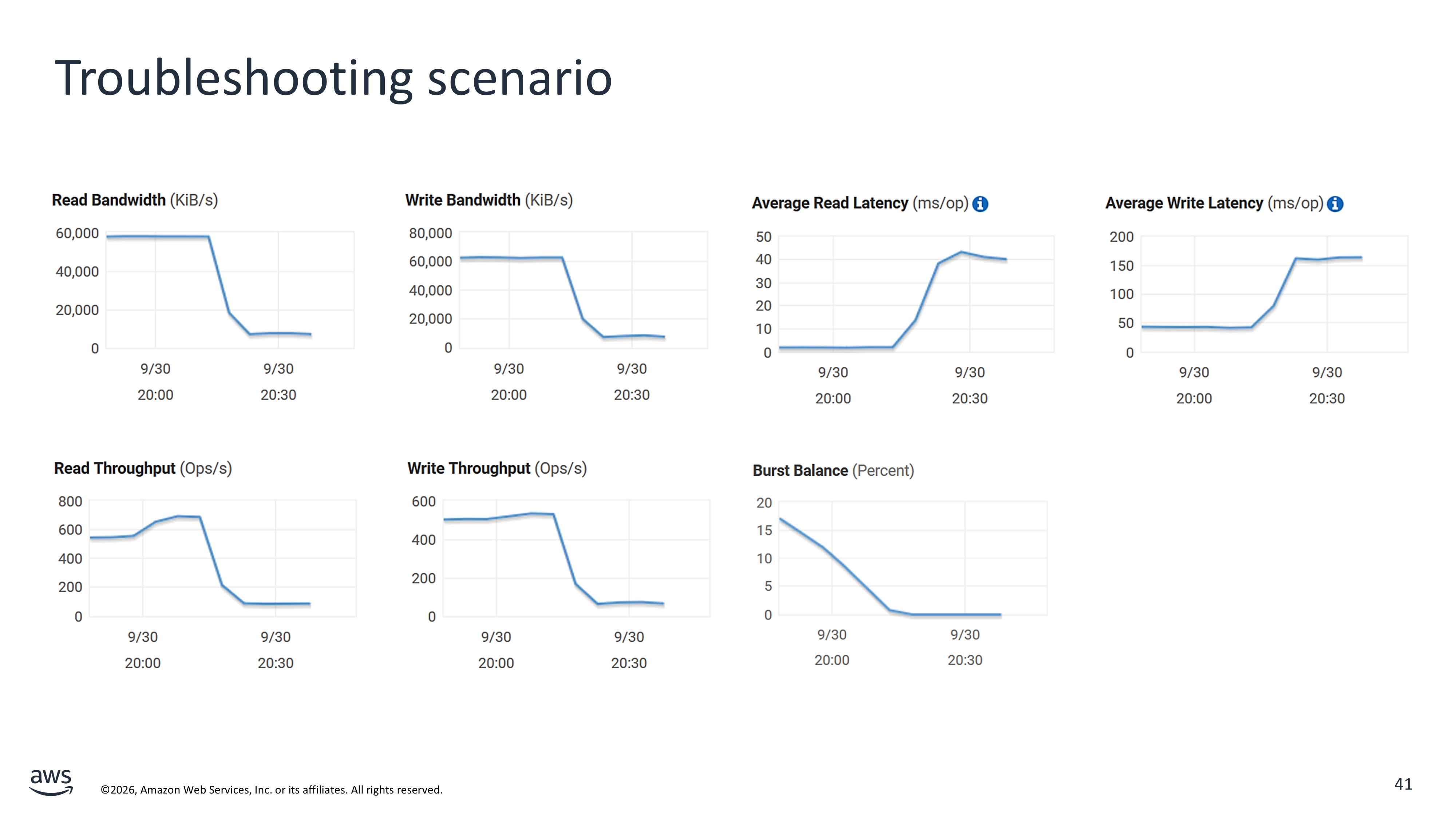 Troubleshooting scenario

Read Bandwidth (KiB/s)

60,000
40,000
20,000
0

9/30 20:00
9/30 20:30

Write Bandwidth (KiB/s)

80,000
60,000
40,000
20,000
0

9/30 20:00
9/30 20:30

Average Read Latency (ms/op)

50
40
30
20
10
0

9/30 20:00
9/30 20:30

Average Write Latency (ms/op)

200
150
100
50
0

9/30 20:00
9/30 20:30

Read Throughput (Ops/s)

800
600
400
200
0

9/30 20:00
9/30 20:30

Write Throughput (Ops/s)

600
400
200
0

9/30 20:00
9/30 20:30

Burst Balance (Percent)

20
15
10
5
0

9/30 20:00
9/30 20:30

aws

©2026, Amazon Web Services, Inc. or its affiliates. All rights reserved.

41